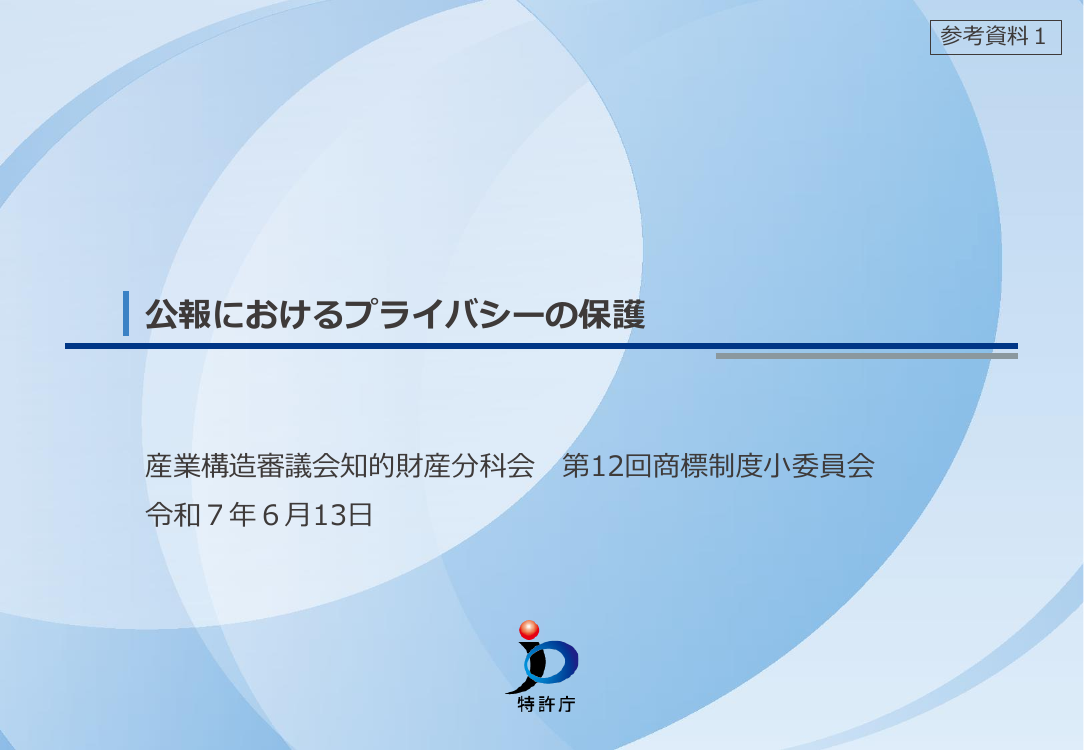 参考資料１

公報におけるプライバシーの保護

産業構造審議会知的財産分科会　第12回商標制度小委員会
令和７年６月13日

特許庁